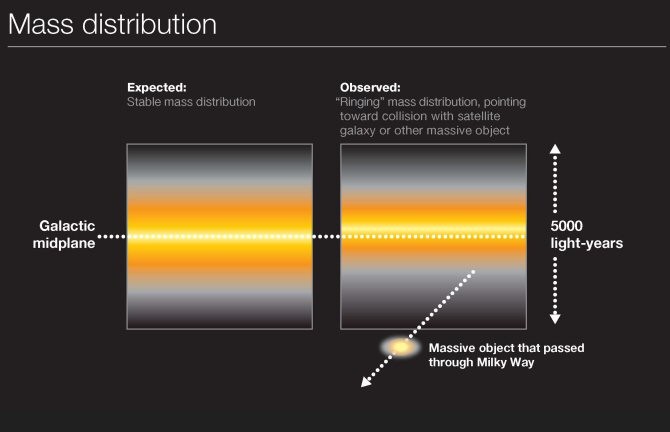 Mass distribution

Expected:
Stable mass distribution

Observed:
"Ringing" mass distribution, pointing toward collision with satellite galaxy or other massive object

Galactic midplane

5000 light-years

Massive object that passed through Milky Way